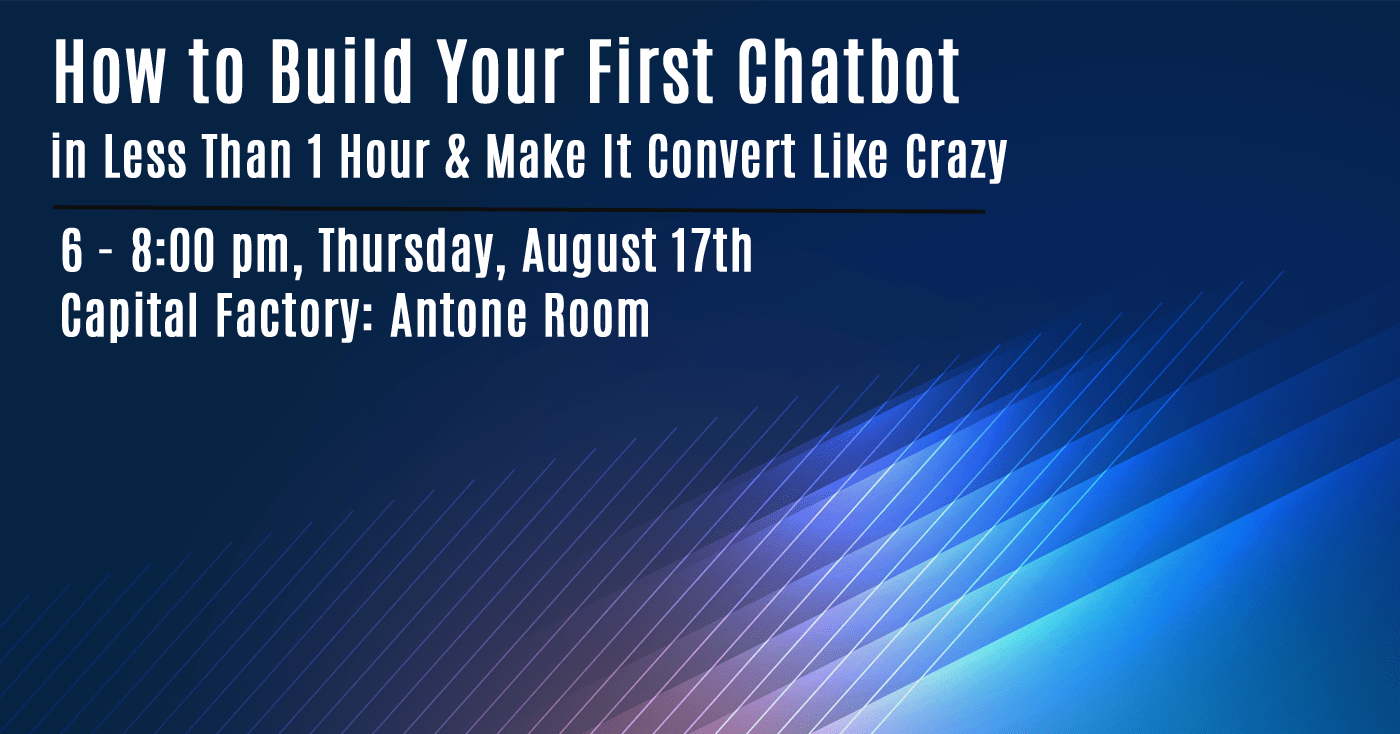 How to Build Your First Chatbot
in Less Than 1 Hour & Make It Convert Like Crazy

6 - 8:00 pm, Thursday, August 17th
Capital Factory: Antone Room